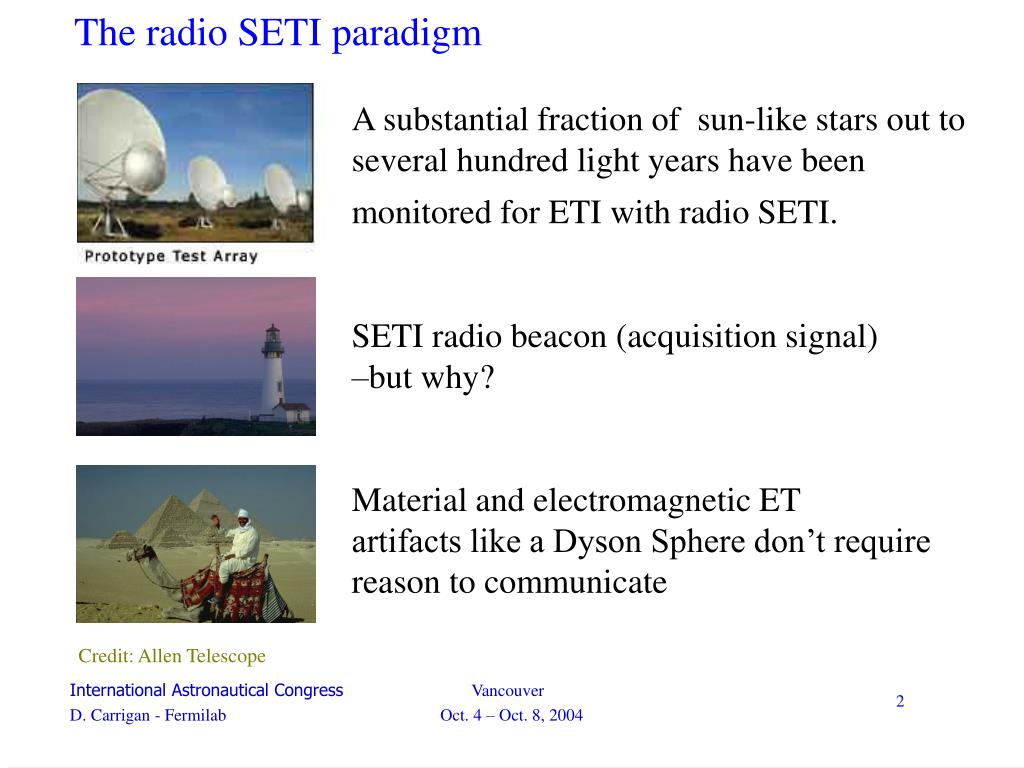 The radio SETI paradigm

Prototype Test Array

A substantial fraction of sun-like stars out to several hundred light years have been monitored for ETI with radio SETI.

SETI radio beacon (acquisition signal) –but why?

Material and electromagnetic ET artifacts like a Dyson Sphere don’t require reason to communicate

Credit: Allen Telescope

International Astronautical Congress
D. Carrigan - Fermilab

Vancouver
Oct. 4 – Oct. 8, 2004

2